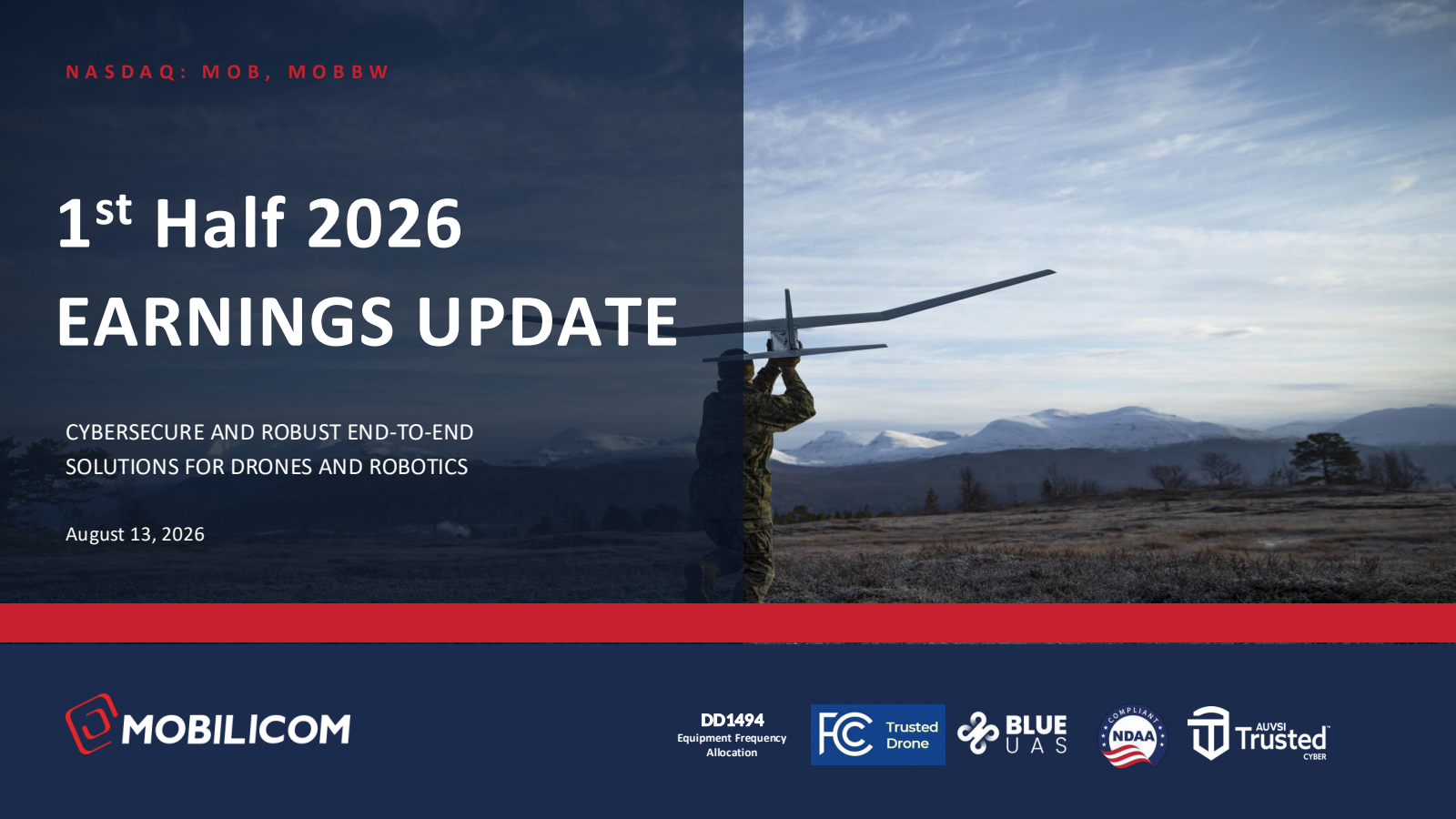 NASDAQ: MOB, MOBBW

1$^{st}$ Half 2026

EARNINGS UPDATE

CYBERSECURE AND ROBUST END-TO-END SOLUTIONS FOR DRONES AND ROBOTICS

August 13, 2026

MOBILICOM

DD1494 Equipment Frequency Allocation

FC Trusted Drone

BLUE UAS

COMPLIANT NDAA

AUVSI Trusted CYBER